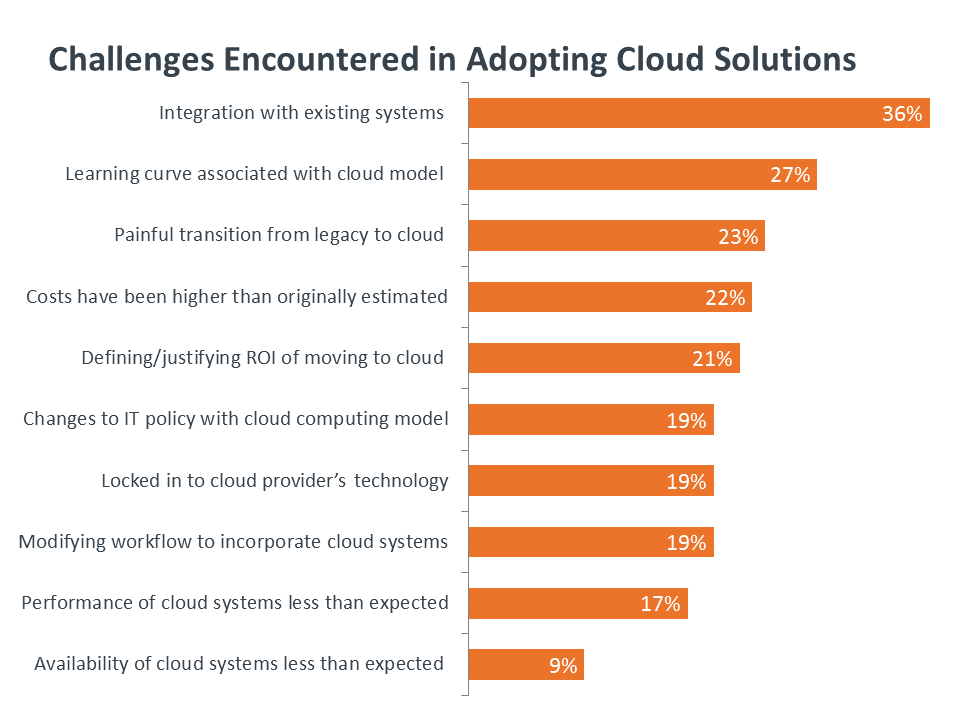 Challenges Encountered in Adopting Cloud Solutions

Integration with existing systems 36%

Learning curve associated with cloud model 27%

Painful transition from legacy to cloud 23%

Costs have been higher than originally estimated 22%

Defining/justifying ROI of moving to cloud 21%

Changes to IT policy with cloud computing model 19%

Locked in to cloud provider's technology 19%

Modifying workflow to incorporate cloud systems 19%

Performance of cloud systems less than expected 17%

Availability of cloud systems less than expected 9%